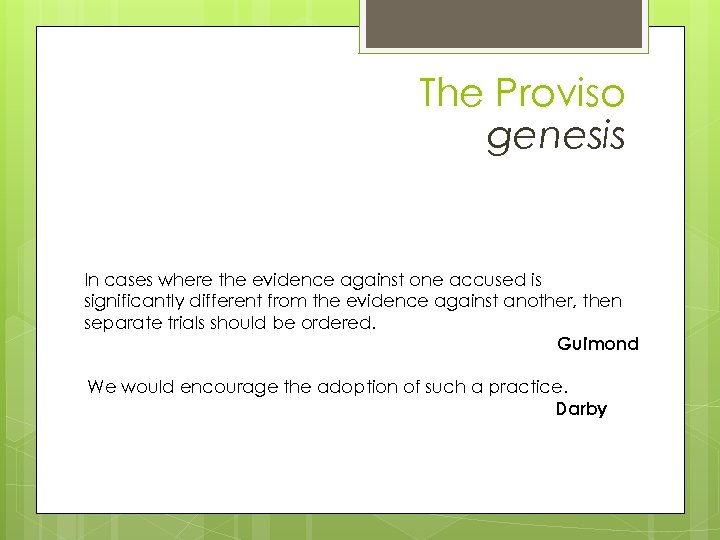 The Proviso
genesis

In cases where the evidence against one accused is significantly different from the evidence against another, then separate trials should be ordered.

Guimond

We would encourage the adoption of such a practice.

Darby